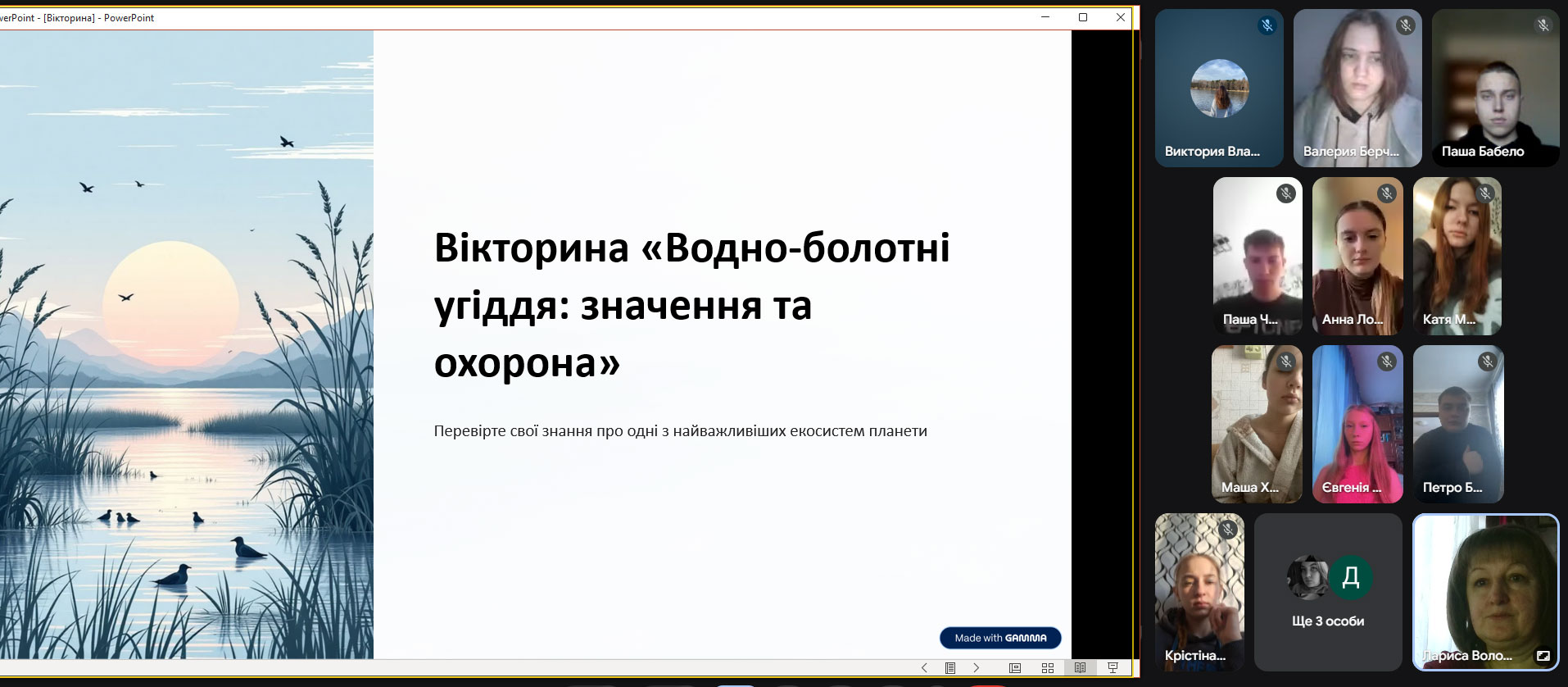 verPoint - [Вікторина] - PowerPoint

Вікторина «Водно-болотні угіддя: значення та охорона»

Перевірте свої знання про одні з найважливіших екосистем планети

Made with GAMMA

Виктория Вла...

Валерия Берч...

Паша Бабело

Паша Ч...

Анна Ло...

Катя М...

Маша Х...

Євгенія ...

Петро Б...

Крістіна...

Д

Ще 3 особи

Лариса Воло...